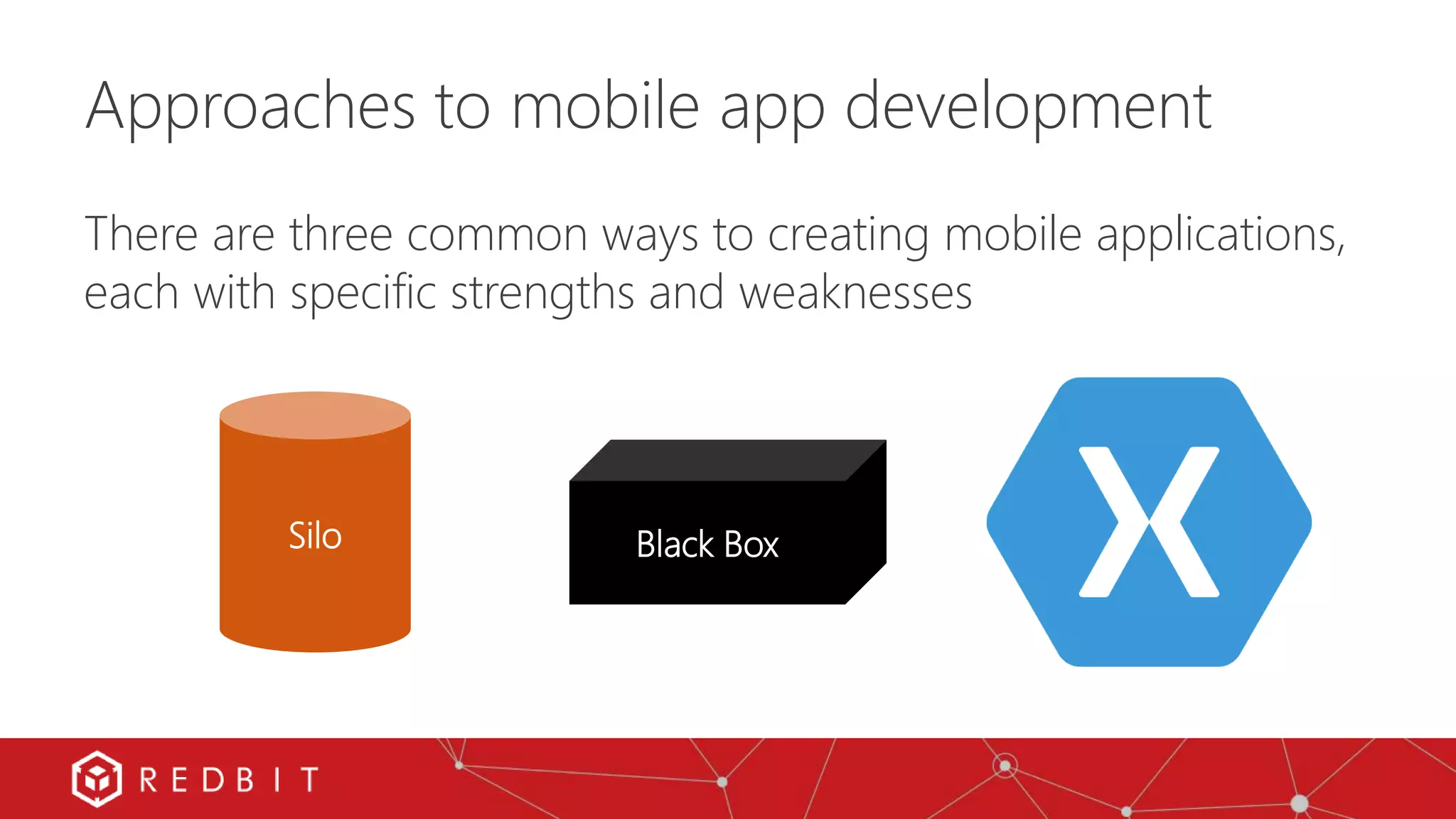 Approaches to mobile app development

There are three common ways to creating mobile applications, each with specific strengths and weaknesses

Silo

Black Box

X

REDBIT